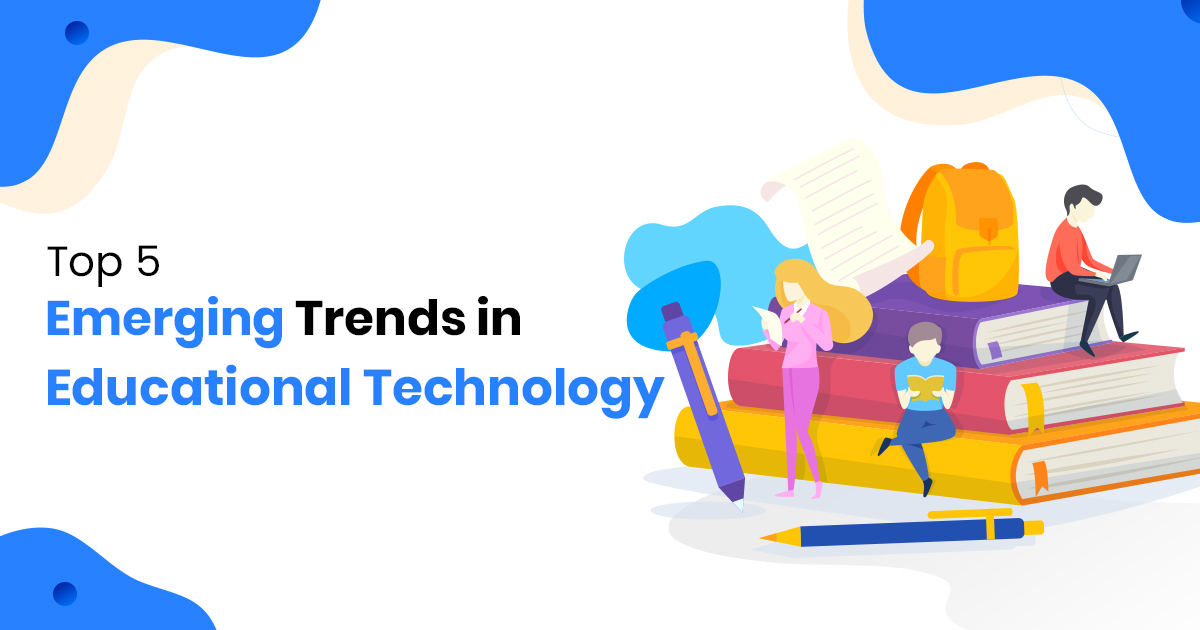 Top 5
Emerging Trends in
Educational Technology